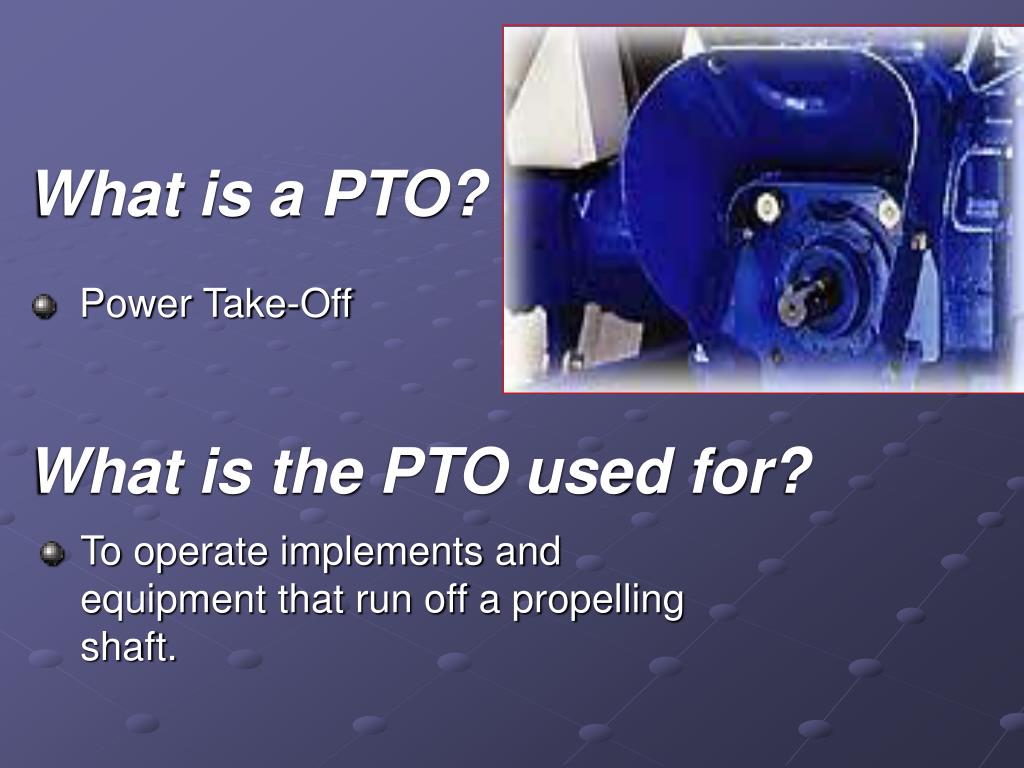 What is a PTO?

Power Take-Off

What is the PTO used for?

To operate implements and equipment that run off a propelling shaft.